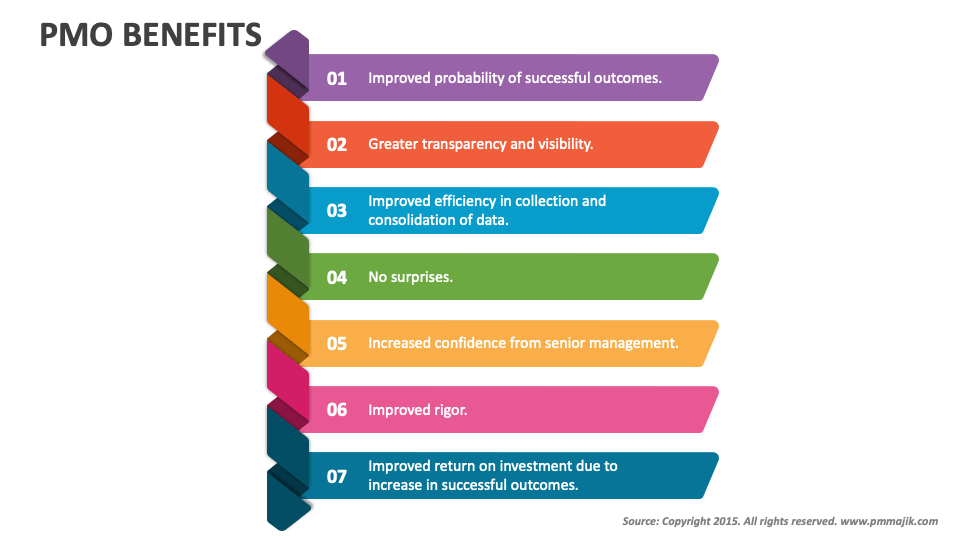 PMO BENEFITS

01 Improved probability of successful outcomes.

02 Greater transparency and visibility.

03 Improved efficiency in collection and consolidation of data.

04 No surprises.

05 Increased confidence from senior management.

06 Improved rigor.

07 Improved return on investment due to increase in successful outcomes.

Source: Copyright 2015. All rights reserved. www.pmmajik.com